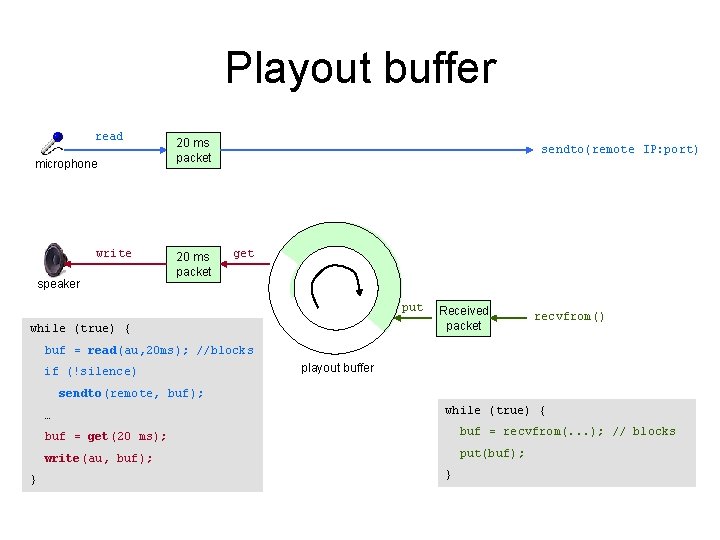 Playout buffer

read

microphone

20 ms packet

sendto(remote IP:port)

write

speaker

20 ms packet

get

put

Received packet

recvfrom()

playout buffer

while (true) {
  buf = read(au,20ms); //blocks
  if (!silence)
    sendto(remote, buf);
  …
  buf = get(20 ms);
  write(au, buf);
}

while (true) {
  buf = recvfrom(...); // blocks
  put(buf);
}